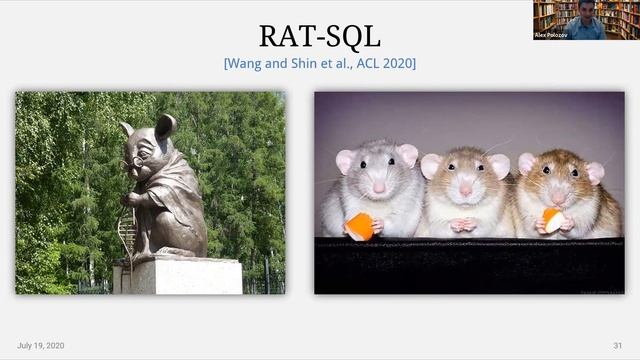 Alex Polozov

RAT-SQL

[Wang and Shin et al., ACL 2020]

July 19, 2020

31